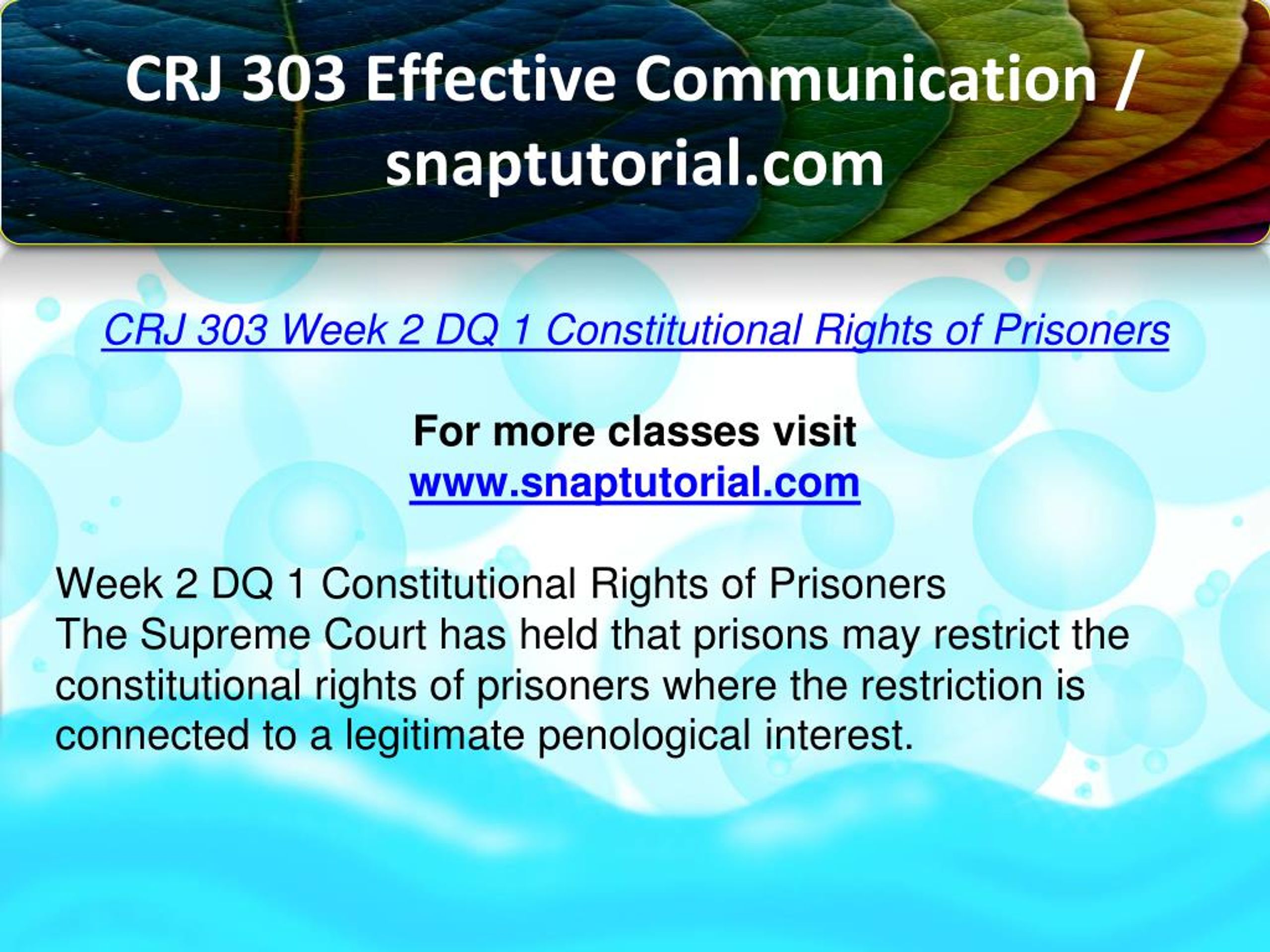 CRJ 303 Effective Communication / snaptutorial.com

CRJ 303 Week 2 DQ 1 Constitutional Rights of Prisoners

For more classes visit
www.snaptutorial.com

Week 2 DQ 1 Constitutional Rights of Prisoners
The Supreme Court has held that prisons may restrict the constitutional rights of prisoners where the restriction is connected to a legitimate penological interest.